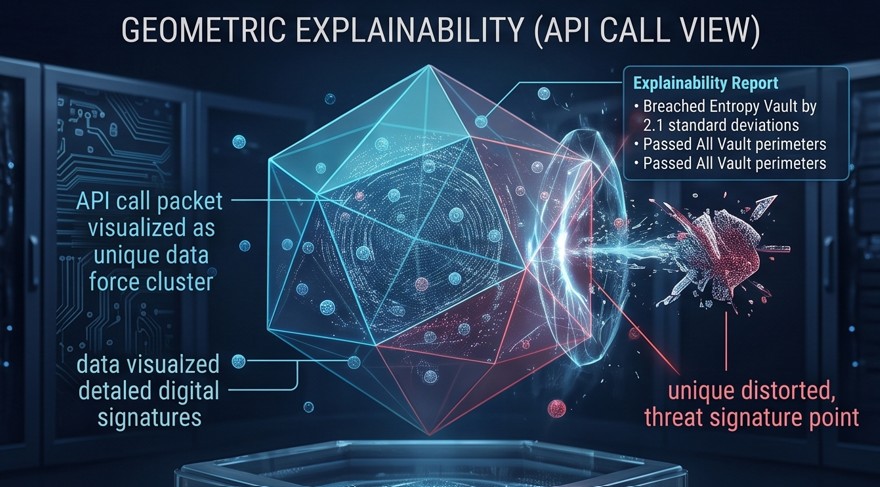 GEOMETRIC EXPLAINABILITY (API CALL VIEW)

Explainability Report
• Breached Entropy Vault by 2.1 standard deviations
• Passed All Vault perimeters
• Passed All Vault perimeters

API call packet visualized as unique data force cluster

data visualzed detaled digital signatures

unique distorted, threat signature point